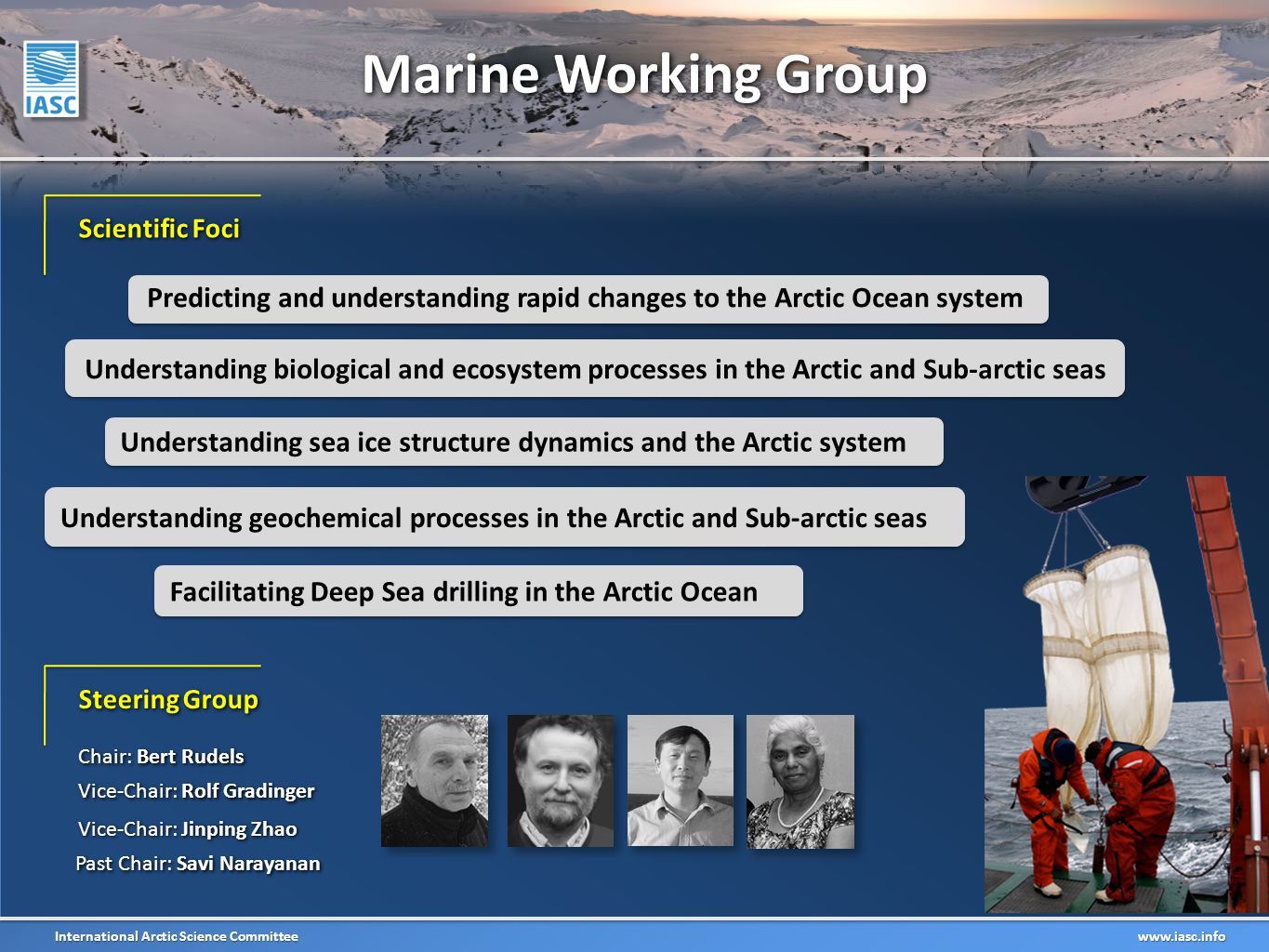 IASC

Marine Working Group

Scientific Foci

Predicting and understanding rapid changes to the Arctic Ocean system

Understanding biological and ecosystem processes in the Arctic and Sub-arctic seas

Understanding sea ice structure dynamics and the Arctic system

Understanding geochemical processes in the Arctic and Sub-arctic seas

Facilitating Deep Sea drilling in the Arctic Ocean

Steering Group

Chair: Bert Rudels
Vice-Chair: Rolf Gradinger
Vice-Chair: Jinping Zhao
Past Chair: Savi Narayanan

International Arctic Science Committee

www.iasc.info